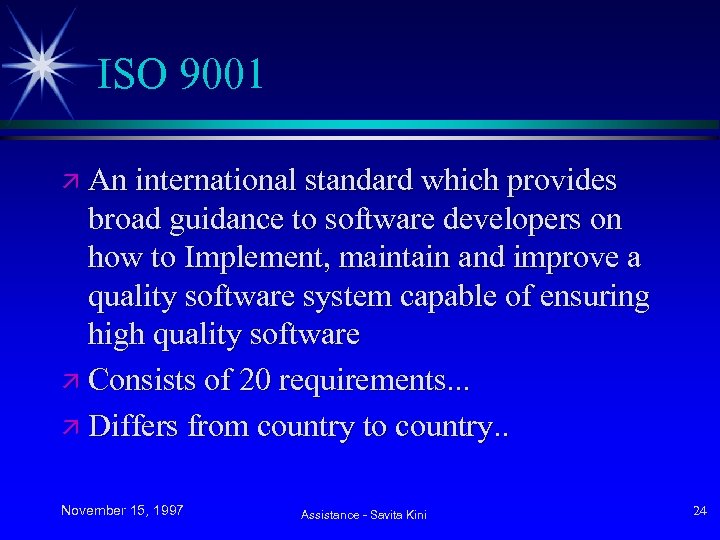 ISO 9001

An international standard which provides broad guidance to software developers on how to Implement, maintain and improve a quality software system capable of ensuring high quality software

Consists of 20 requirements...

Differs from country to country..

November 15, 1997

Assistance - Savita Kini

24